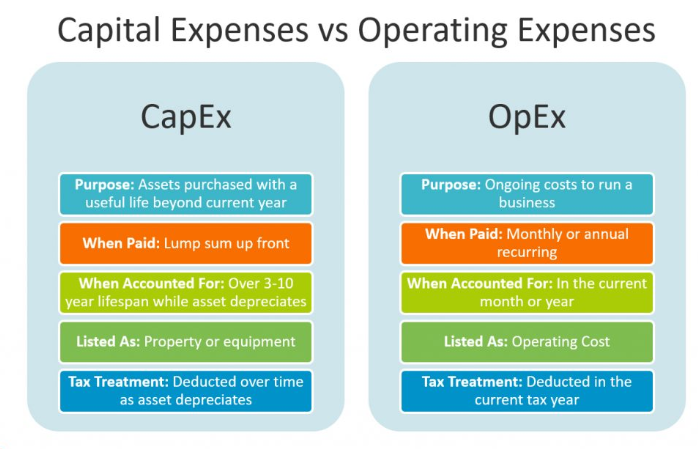 Capital Expenses vs Operating Expenses

CapEx

Purpose: Assets purchased with a useful life beyond current year

When Paid: Lump sum up front

When Accounted For: Over 3-10 year lifespan while asset depreciates

Listed As: Property or equipment

Tax Treatment: Deducted over time as asset depreciates

OpEx

Purpose: Ongoing costs to run a business

When Paid: Monthly or annual recurring

When Accounted For: In the current month or year

Listed As: Operating Cost

Tax Treatment: Deducted in the current tax year